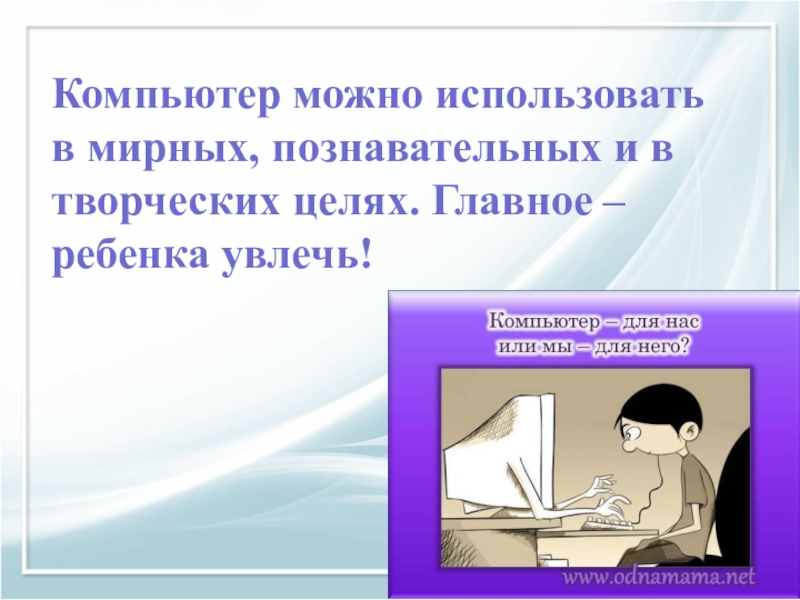 Компьютер можно использовать в мирных, познавательных и в творческих целях. Главное – ребенка увлечь!

Компьютер – для нас или мы – для него?

www.odnamama.net